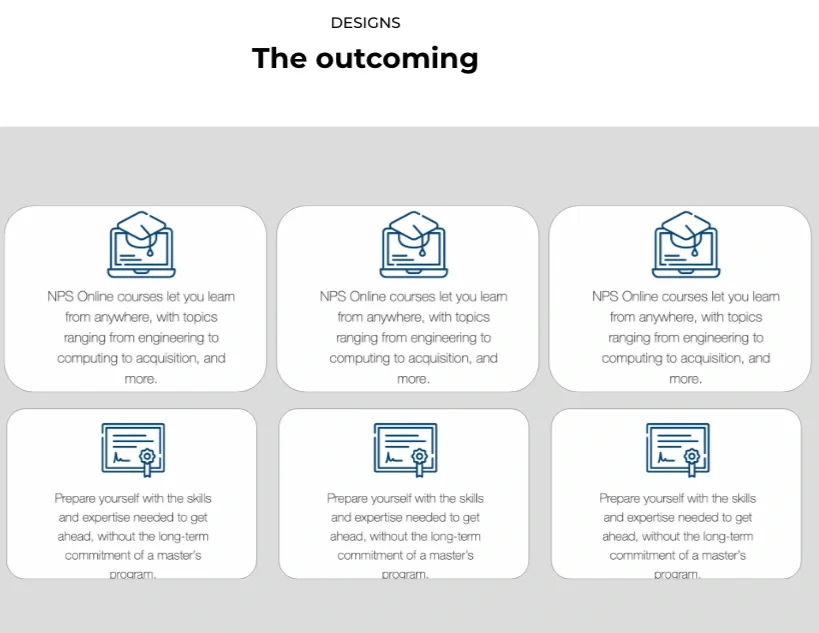 DESIGNS

The outcoming

NPS Online courses let you learn from anywhere, with topics ranging from engineering to computing to acquisition, and more.

NPS Online courses let you learn from anywhere, with topics ranging from engineering to computing to acquisition, and more.

NPS Online courses let you learn from anywhere, with topics ranging from engineering to computing to acquisition, and more.

Prepare yourself with the skills and expertise needed to get ahead, without the long-term commitment of a master's program.

Prepare yourself with the skills and expertise needed to get ahead, without the long-term commitment of a master's program.

Prepare yourself with the skills and expertise needed to get ahead, without the long-term commitment of a master's program.